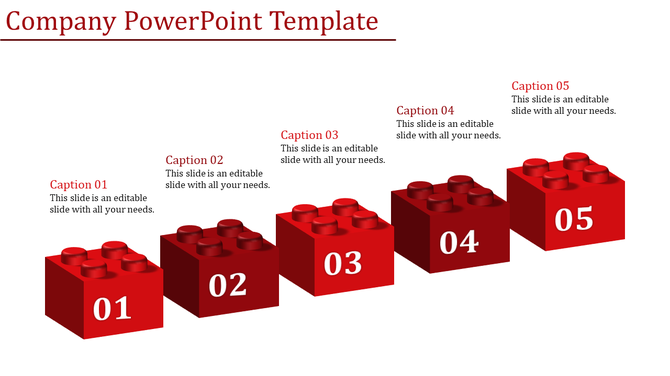 Company PowerPoint Template

Caption 01
This slide is an editable slide with all your needs.

Caption 02
This slide is an editable slide with all your needs.

Caption 03
This slide is an editable slide with all your needs.

Caption 04
This slide is an editable slide with all your needs.

Caption 05
This slide is an editable slide with all your needs.

01

02

03

04

05